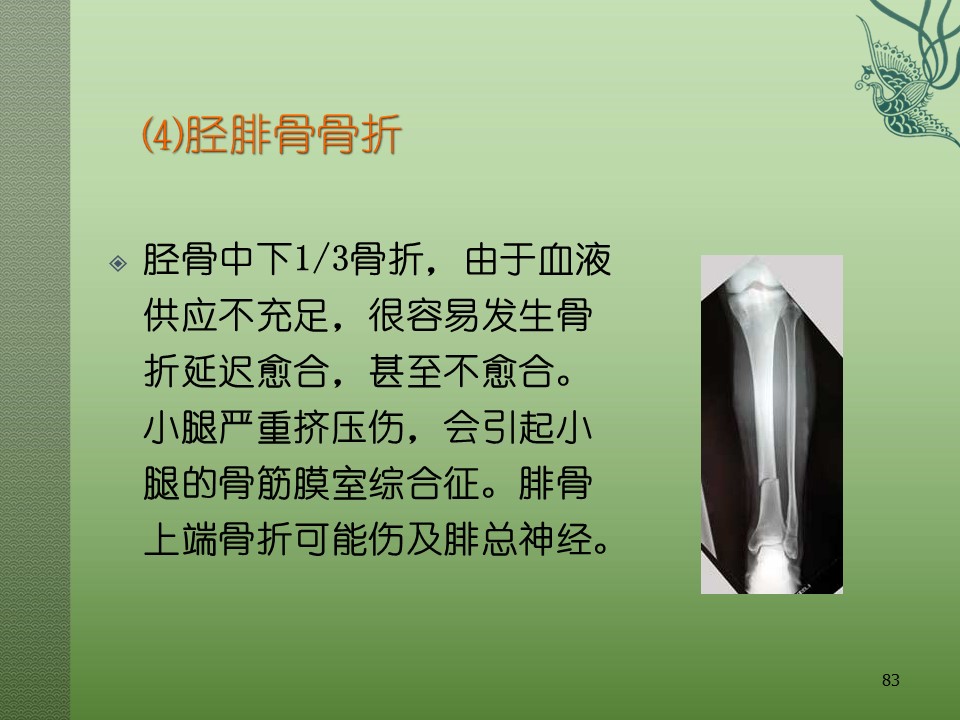 ⑷胫腓骨骨折

胫骨中下1/3骨折，由于血液供应不充足，很容易发生骨折延迟愈合，甚至不愈合。小腿严重挤压伤，会引起小腿的骨筋膜室综合征。腓骨上端骨折可能伤及腓总神经。

83